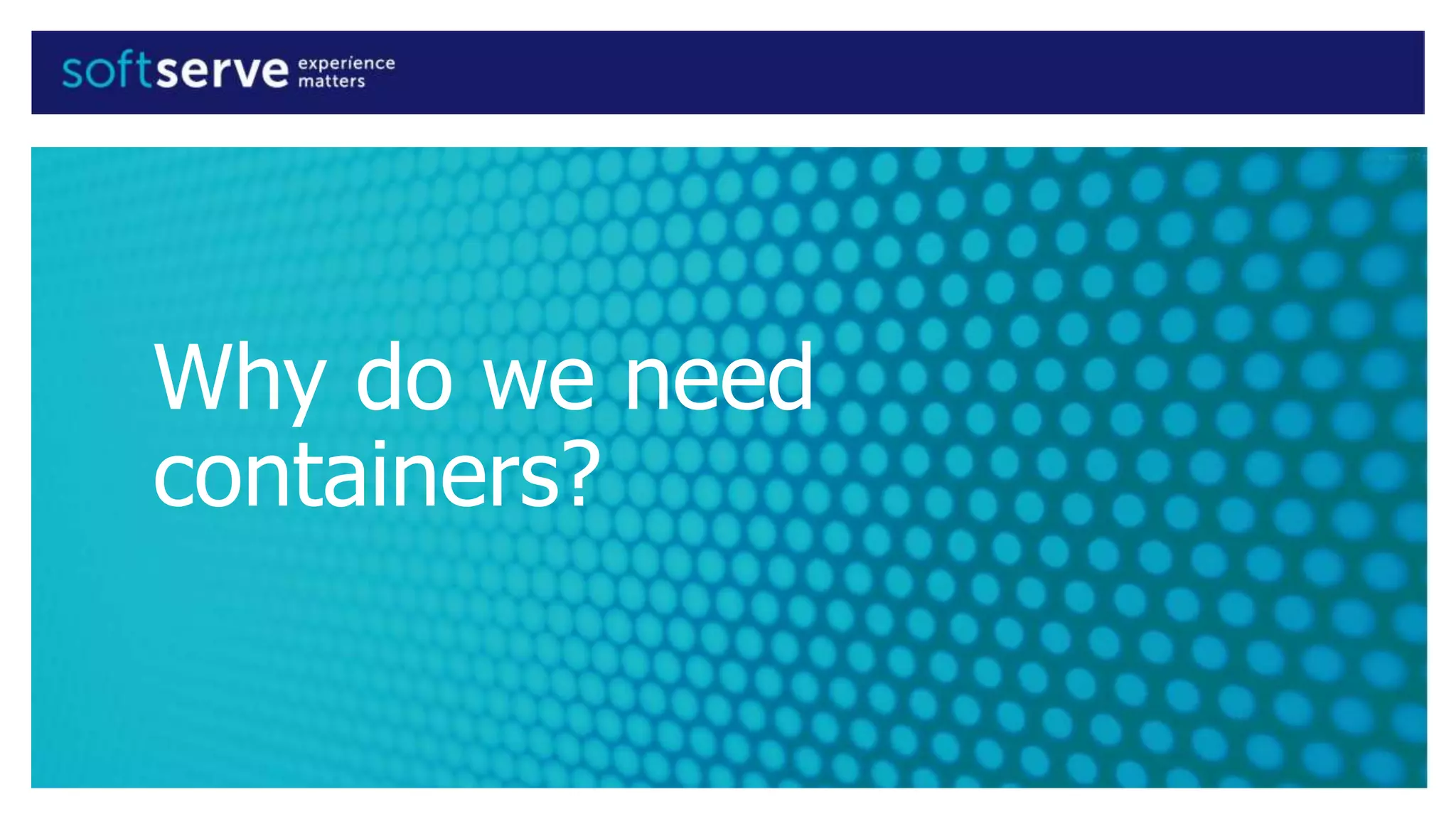 softserve experience matters

Why do we need containers?